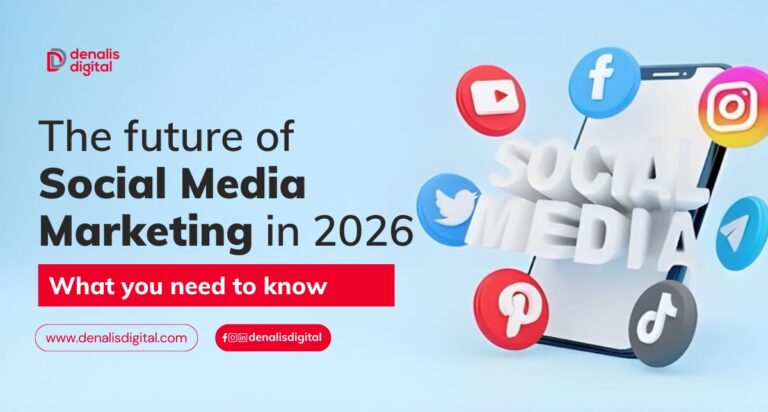 denalis digital

The future of Social Media Marketing in 2026

What you need to know

www.denalisdigital.com

denalisdigital

SOCIAL MEDIA